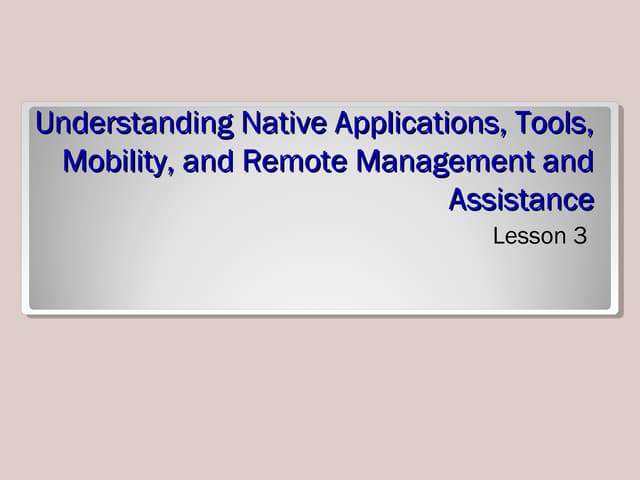 Understanding Native Applications, Tools, Mobility, and Remote Management and Assistance

Lesson 3